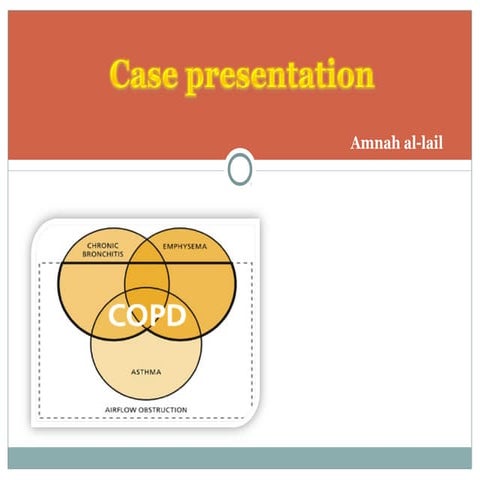 Case presentation

Amnah al-lail

CHRONIC BRONCHITIS

EMPHYSEMA

COPD

ASTHMA

AIRFLOW OBSTRUCTION